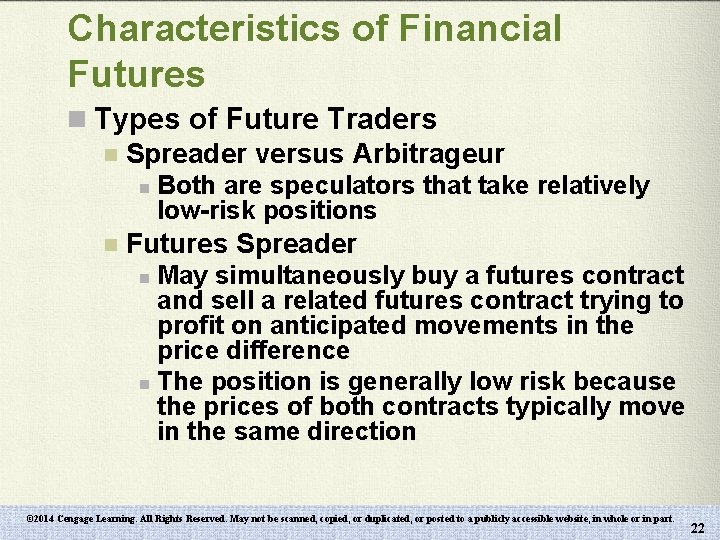 Characteristics of Financial Futures

Types of Future Traders

Spreader versus Arbitrageur

Both are speculators that take relatively low-risk positions

Futures Spreader

May simultaneously buy a futures contract and sell a related futures contract trying to profit on anticipated movements in the price difference

The position is generally low risk because the prices of both contracts typically move in the same direction

©2014 Cengage Learning. All Rights Reserved. May not be scanned, copied, or duplicated, or posted to a publicly accessible website, in whole or in part.

22